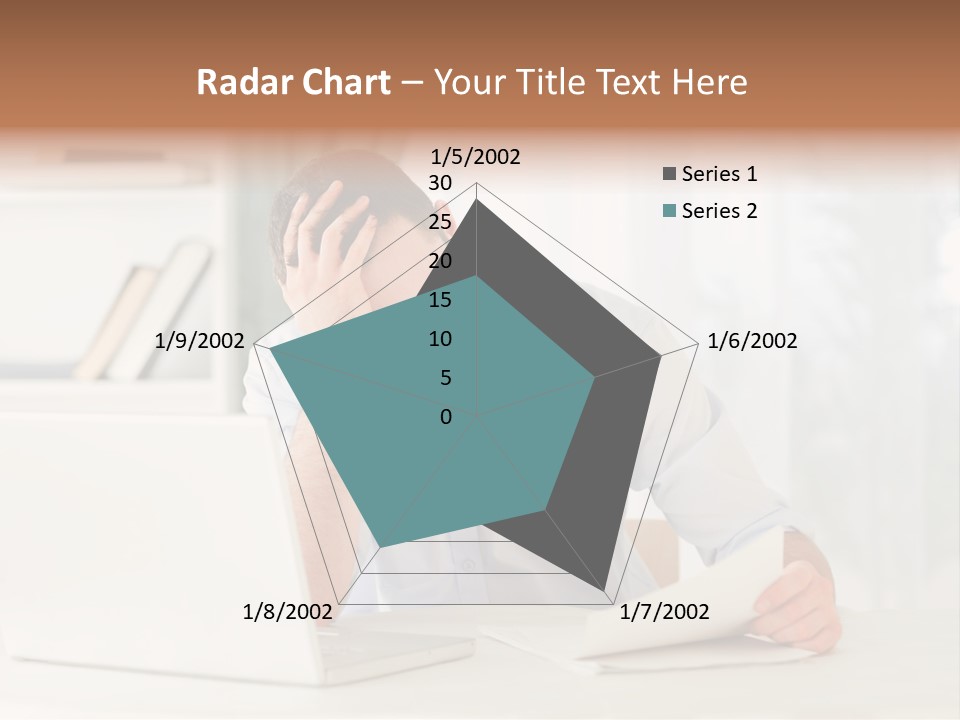 Radar Chart – Your Title Text Here

1/5/2002
30
25
20
15
10
5
0
1/6/2002
1/7/2002
1/8/2002
1/9/2002

Series 1
Series 2